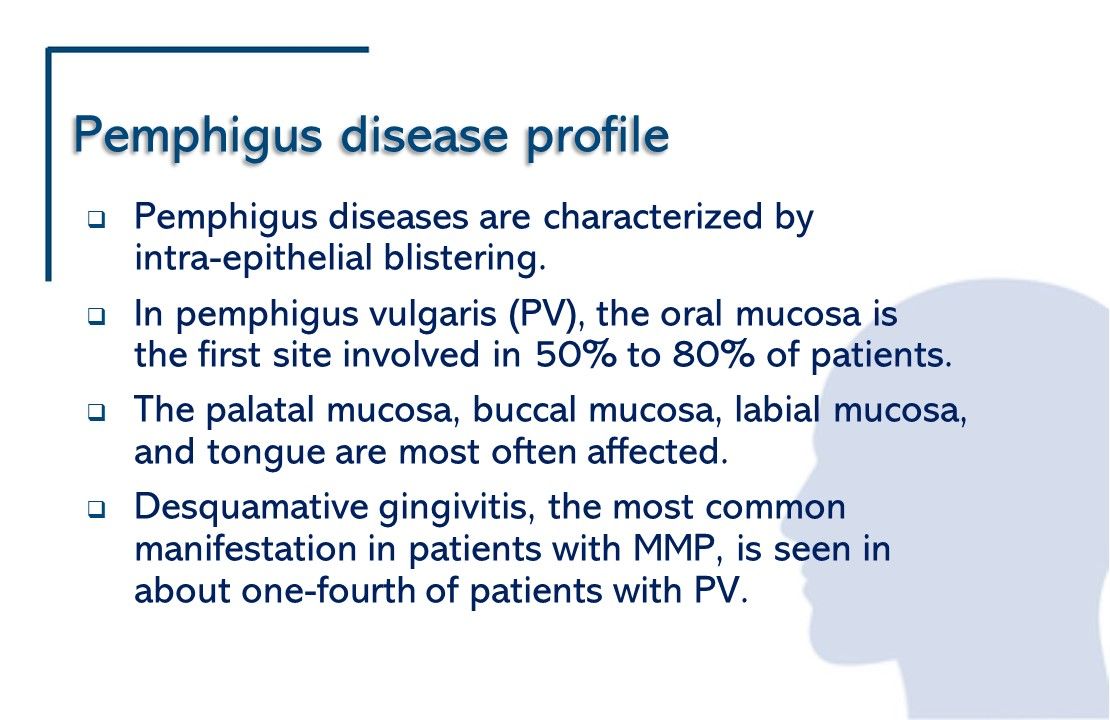 Pemphigus disease profile

❑ Pemphigus diseases are characterized by intra-epithelial blistering.

❑ In pemphigus vulgaris (PV), the oral mucosa is the first site involved in 50% to 80% of patients.

❑ The palatal mucosa, buccal mucosa, labial mucosa, and tongue are most often affected.

❑ Desquamative gingivitis, the most common manifestation in patients with MMP, is seen in about one-fourth of patients with PV.